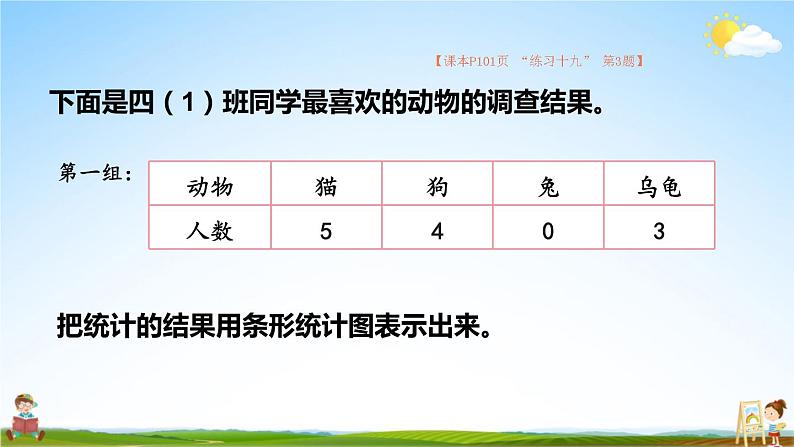 【课本P101页 “练习十九” 第3题】

下面是四（1）班同学最喜欢的动物的调查结果。

第一组：

| 动物 | 猫 | 狗 | 兔 | 乌龟 |
|---|---|---|---|---|
| 人数 | 5 | 4 | 0 | 3 |

把统计的结果用条形统计图表示出来。